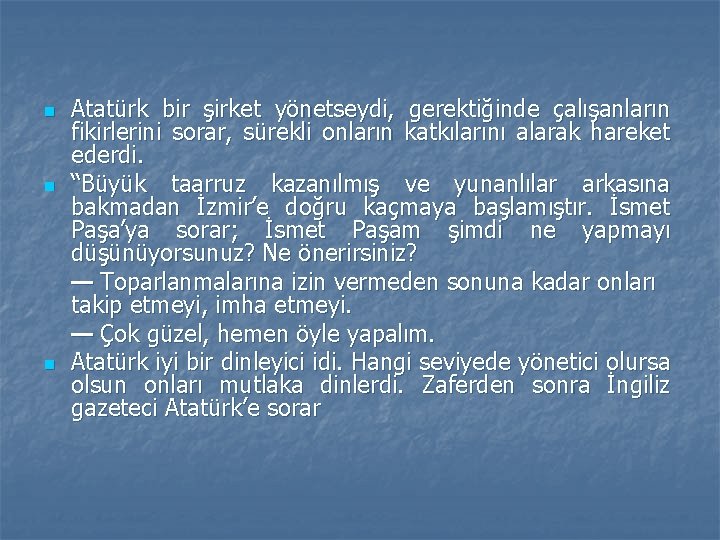 Atatürk bir şirket yönetseydi, gerektiğinde çalışanların fikirlerini sorar, sürekli onların katkılarını alarak hareket ederdi.

“Büyük taarruz kazanılmış ve yunanlılar arkasına bakmadan İzmir’e doğru kaçmaya başlamıştır. İsmet Paşa’ya sorar; İsmet Paşam şimdi ne yapmayı düşünüyorsunuz? Ne önerirsiniz?

— Toparlanmalarına izin vermeden sonuna kadar onları takip etmeyi, imha etmeyi.

— Çok güzel, hemen öyle yapalım.

Atatürk iyi bir dinleyici idi. Hangi seviyede yönetici olursa olsun onları mutlaka dinlerdi. Zaferden sonra İngiliz gazeteci Atatürk’e sorar